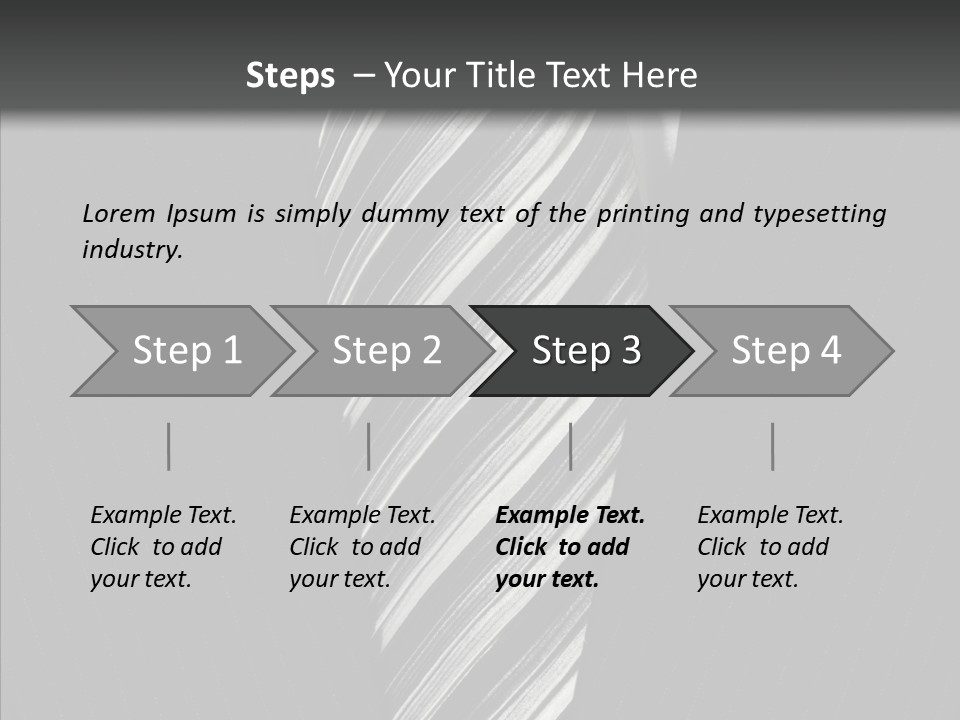 Steps – Your Title Text Here

Lorem Ipsum is simply dummy text of the printing and typesetting industry.

Step 1

Step 2

Step 3

Step 4

Example Text. Click to add your text.

Example Text. Click to add your text.

Example Text. Click to add your text.

Example Text. Click to add your text.